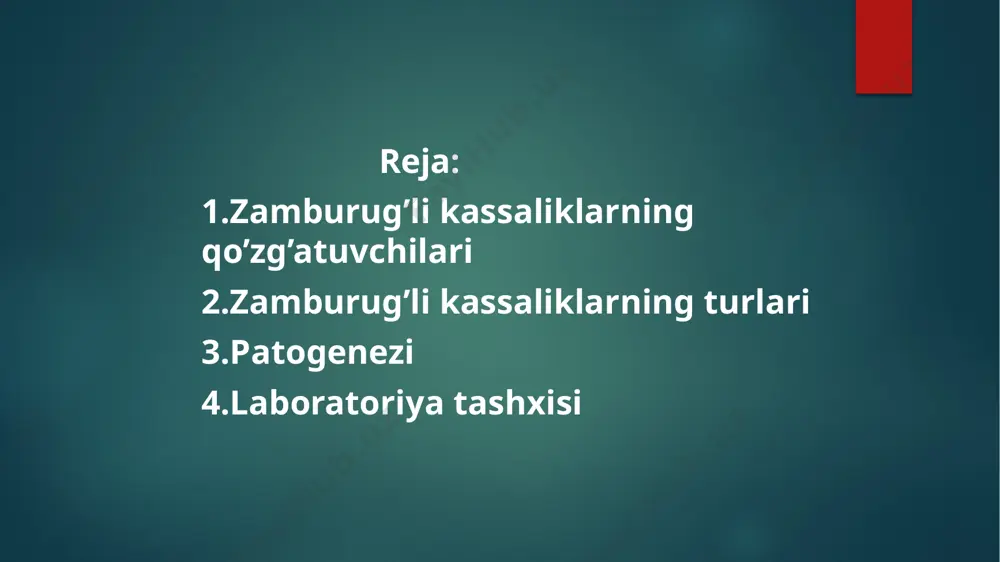 Reja:

1.Zamburug’li kassaliklarning qo’zg’atuvchilari

2.Zamburug’li kassaliklarning turlari

3.Patogenezi

4.Laboratoriya tashxisi